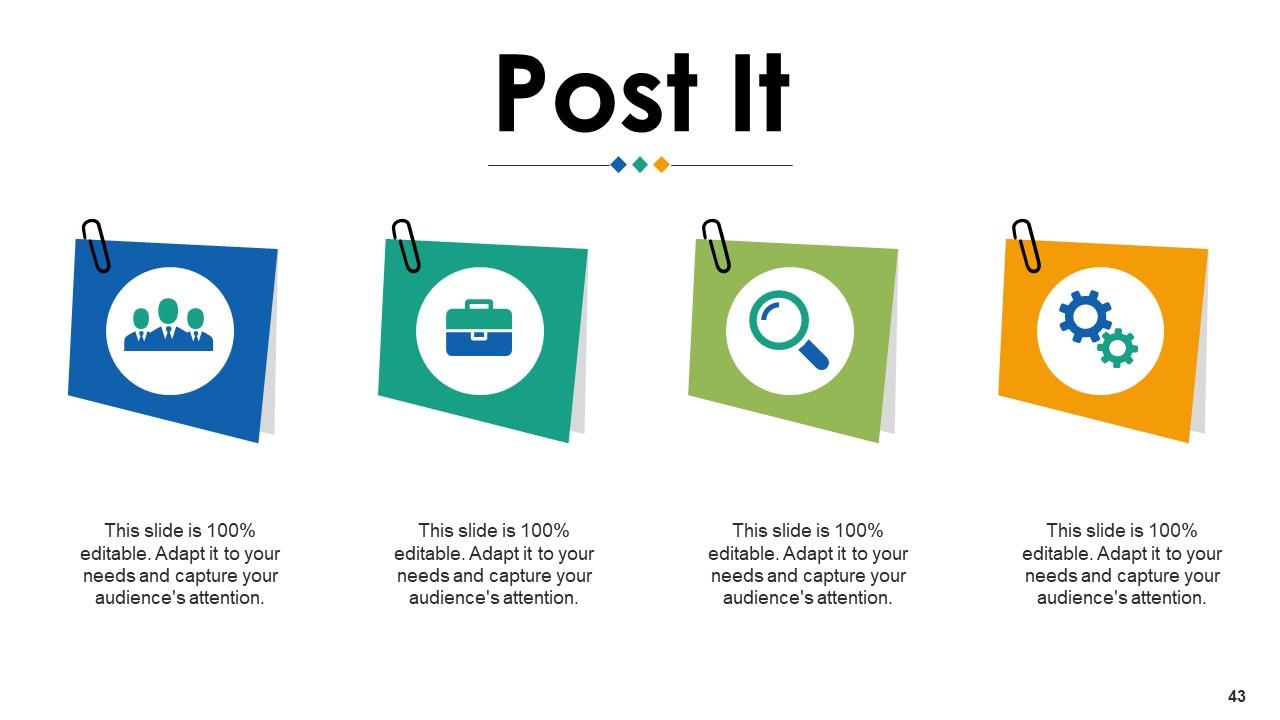 Post It

This slide is 100% editable. Adapt it to your needs and capture your audience's attention.

This slide is 100% editable. Adapt it to your needs and capture your audience's attention.

This slide is 100% editable. Adapt it to your needs and capture your audience's attention.

This slide is 100% editable. Adapt it to your needs and capture your audience's attention.

43